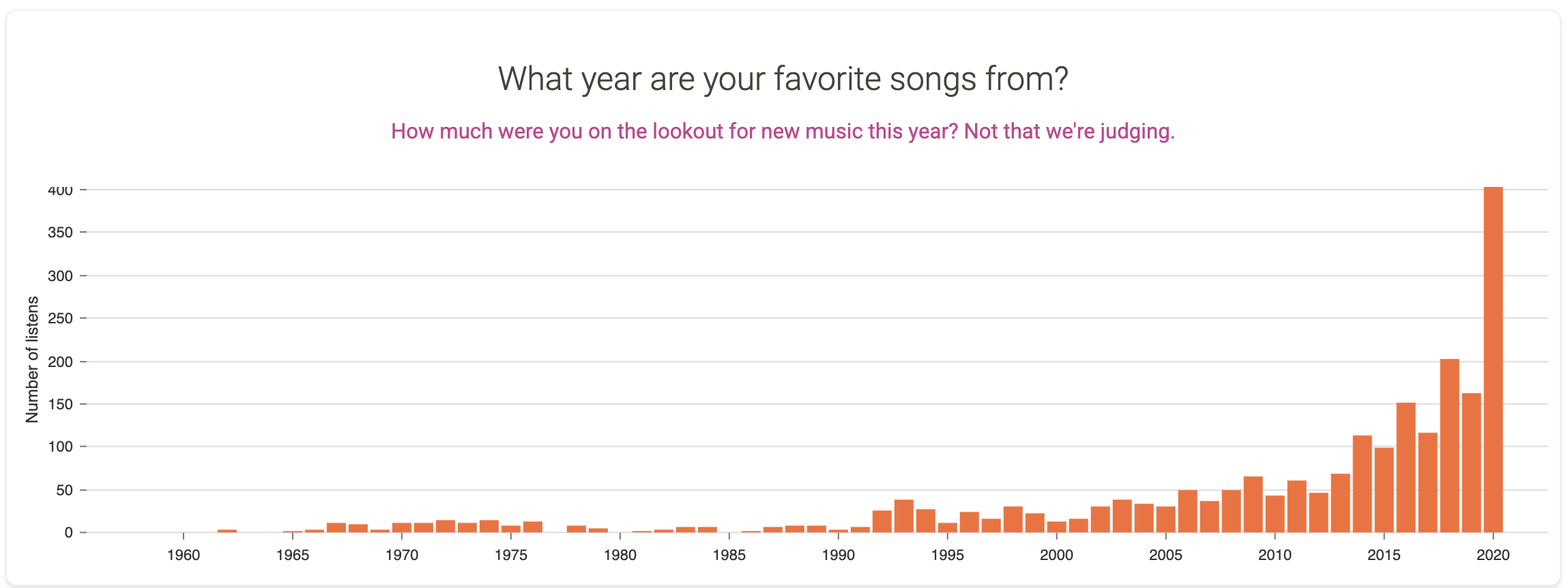 What year are your favorite songs from?

How much were you on the lookout for new music this year? Not that we're judging.

Number of listens

400
350
300
250
200
150
100
50
0

1960 1965 1970 1975 1980 1985 1990 1995 2000 2005 2010 2015 2020